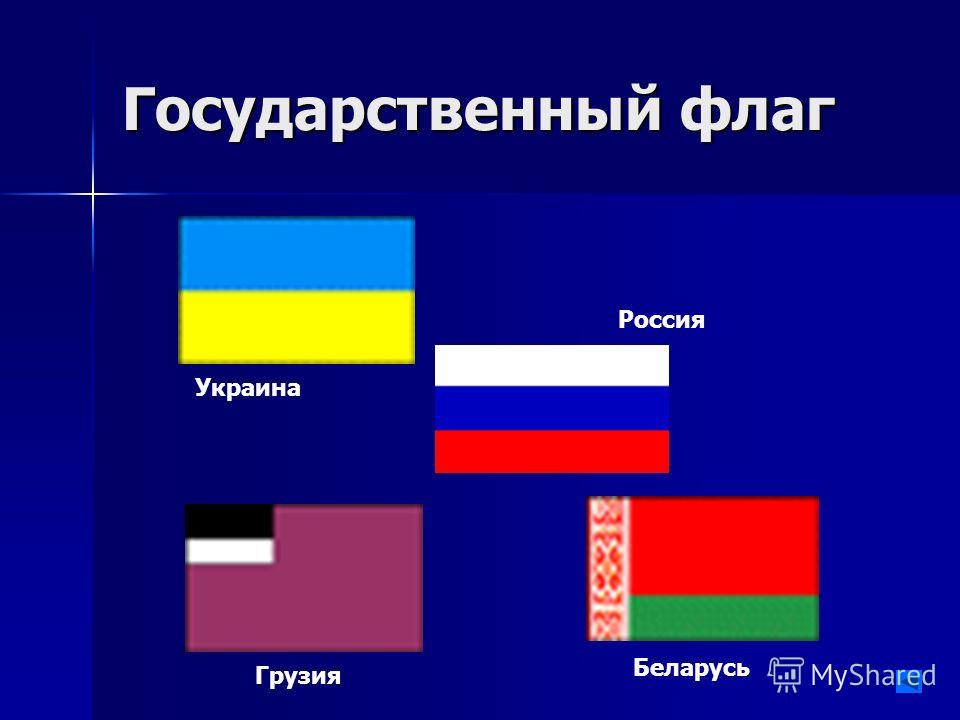 Государственный флаг

Россия

Украина

Грузия

Беларусь

MyShared